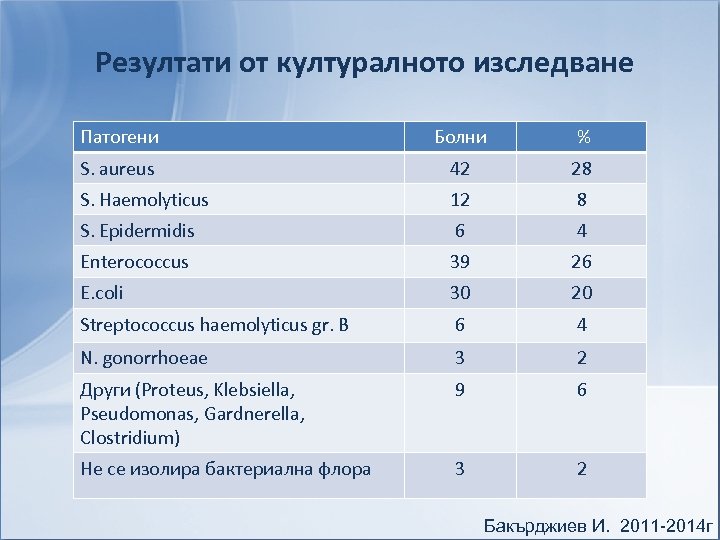 Резултати от културалното изследване

| Патогени | Болни | % |
|---|---|---|
| S. aureus | 42 | 28 |
| S. Haemolyticus | 12 | 8 |
| S. Epidermidis | 6 | 4 |
| Enterococcus | 39 | 26 |
| E.coli | 30 | 20 |
| Streptococcus haemolyticus gr. B | 6 | 4 |
| N. gonorrhoeae | 3 | 2 |
| Други (Proteus, Klebsiella, Pseudomonas, Gardnerella, Clostridium) | 9 | 6 |
| Не се изолира бактериална флора | 3 | 2 |

Бакърджиев И. 2011-2014г